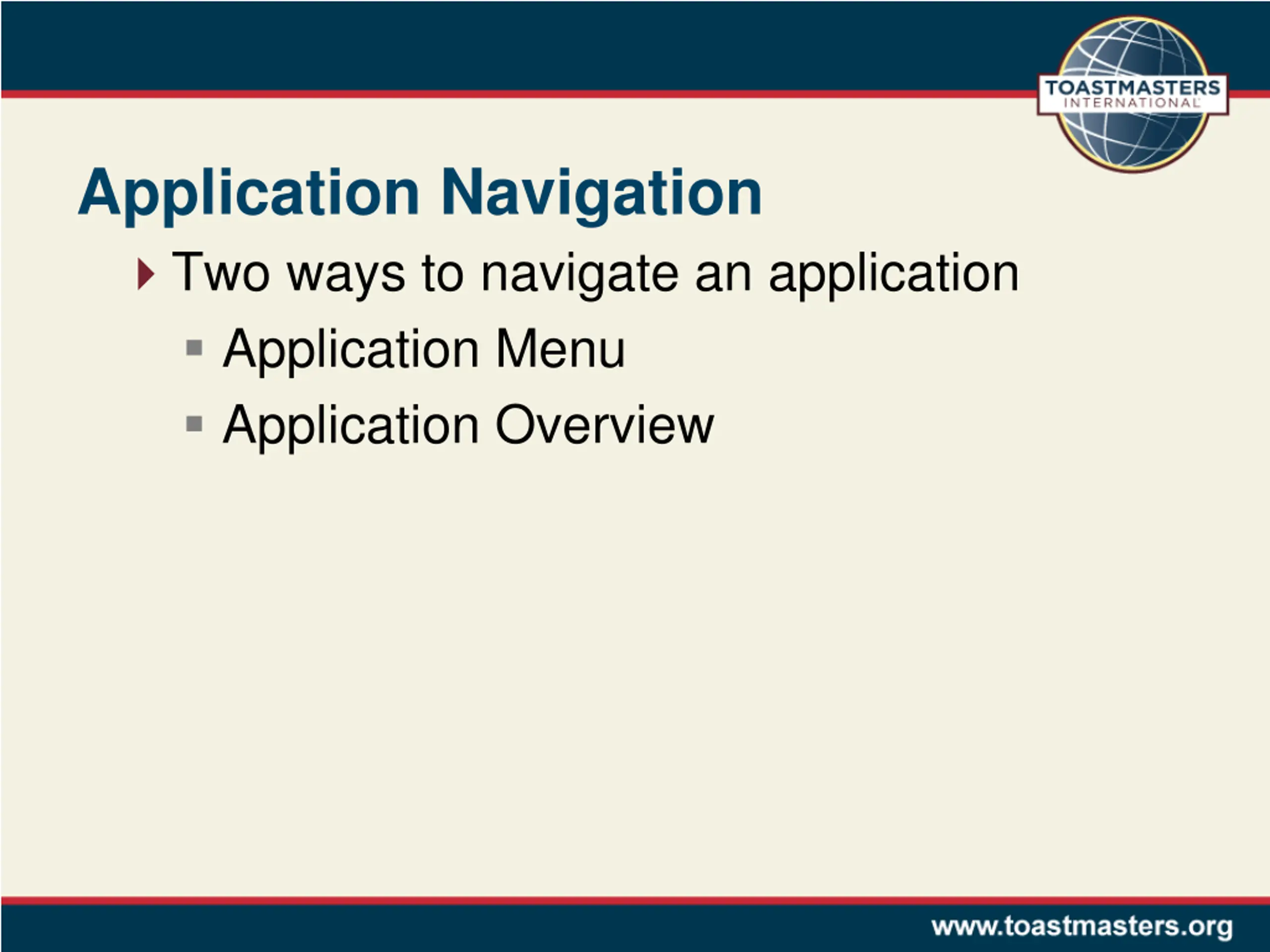 TOASTMASTERS INTERNATIONAL

Application Navigation

Two ways to navigate an application

Application Menu

Application Overview

www.toastmasters.org